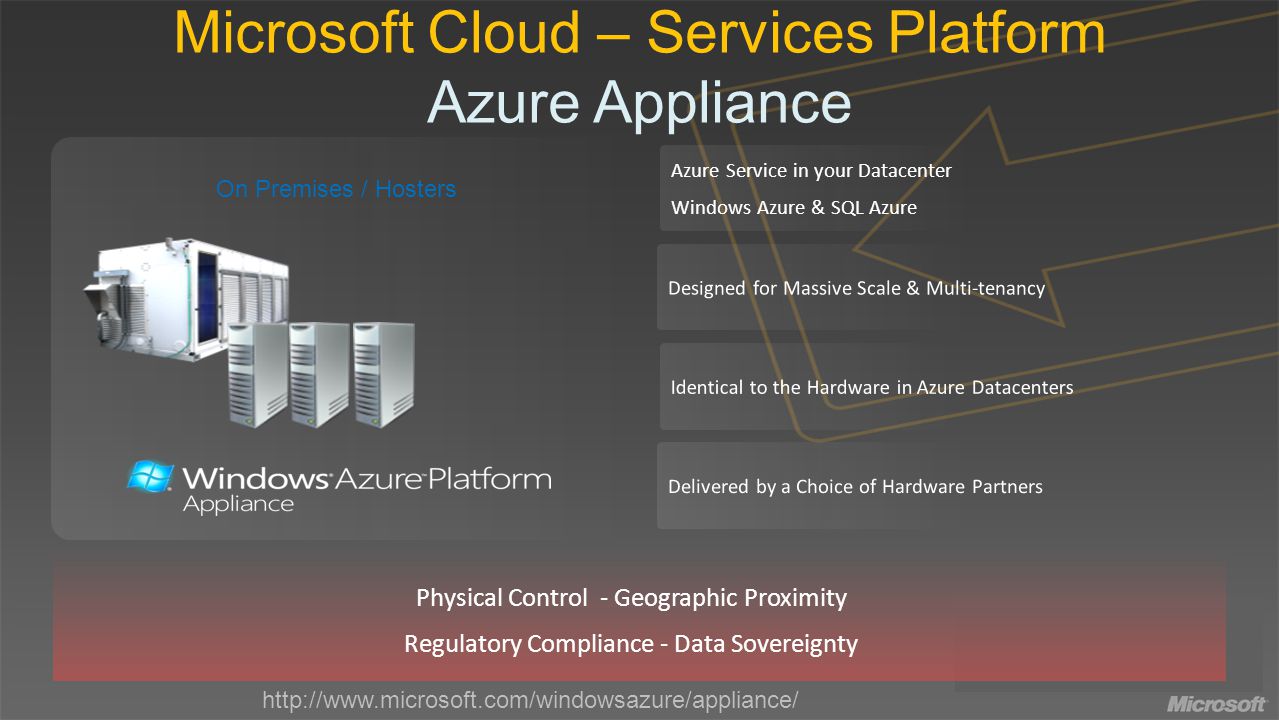 Microsoft Cloud – Services Platform
Azure Appliance

On Premises / Hosters

Windows Azure Platform
Appliance

Azure Service in your Datacenter
Windows Azure & SQL Azure

Designed for Massive Scale & Multi-tenancy

Identical to the Hardware in Azure Datacenters

Delivered by a Choice of Hardware Partners

Physical Control - Geographic Proximity
Regulatory Compliance - Data Sovereignty

http://www.microsoft.com/windowsazure/appliance/

Microsoft